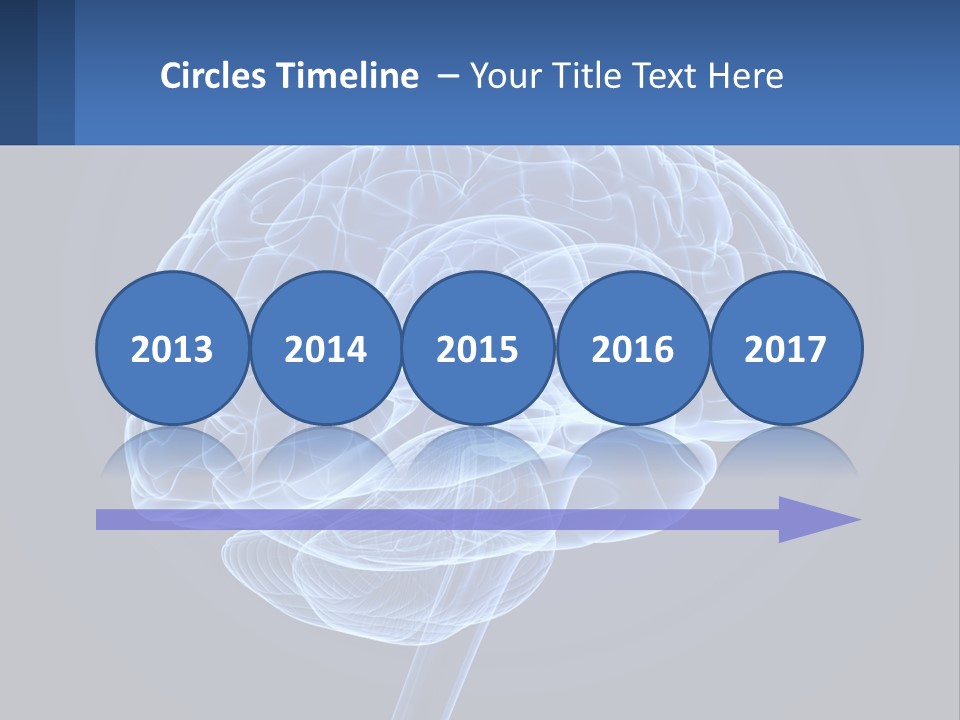 Circles Timeline – Your Title Text Here

2013

2014

2015

2016

2017